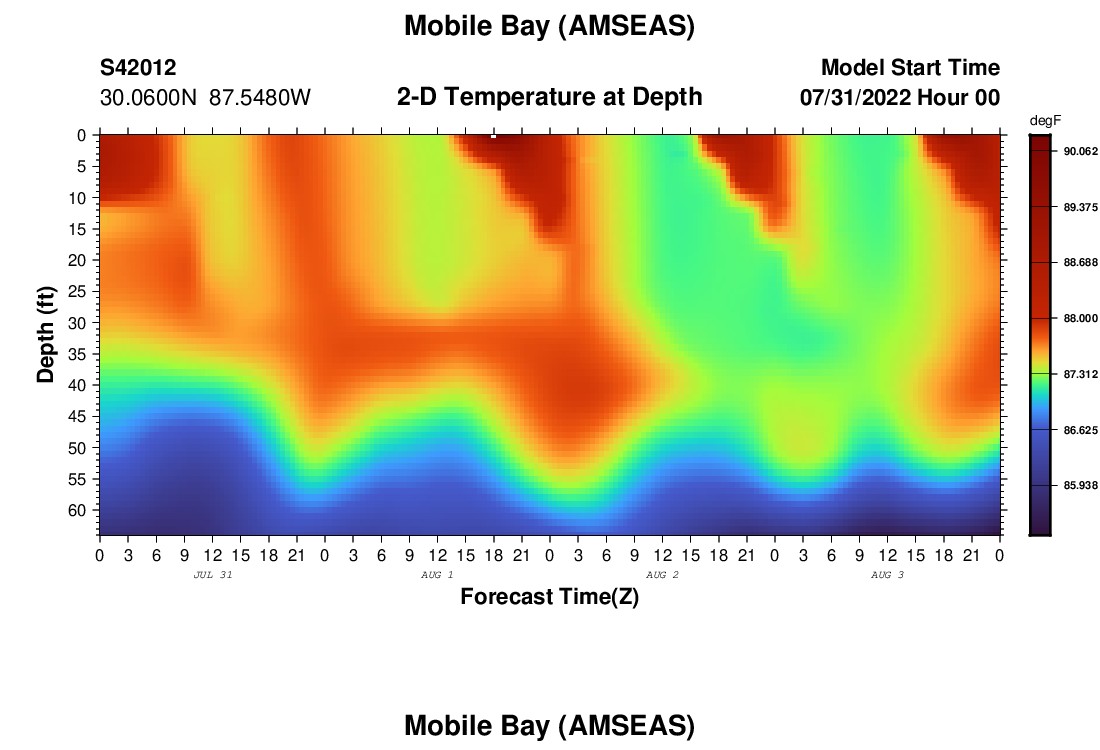 Mobile Bay (AMSEAS)

S42012
30.0600N 87.5480W

2-D Temperature at Depth

Model Start Time
07/31/2022 Hour 00

degF
90.062
89.375
88.688
88.000
87.312
86.625
85.938

Depth (ft)
0
5
10
15
20
25
30
35
40
45
50
55
60

0 3 6 9 12 15 18 21 0 3 6 9 12 15 18 21 0 3 6 9 12 15 18 21 0 3 6 9 12 15 18 21 0
JUL 31
AUG 1
AUG 2
AUG 3
Forecast Time(Z)

Mobile Bay (AMSEAS)